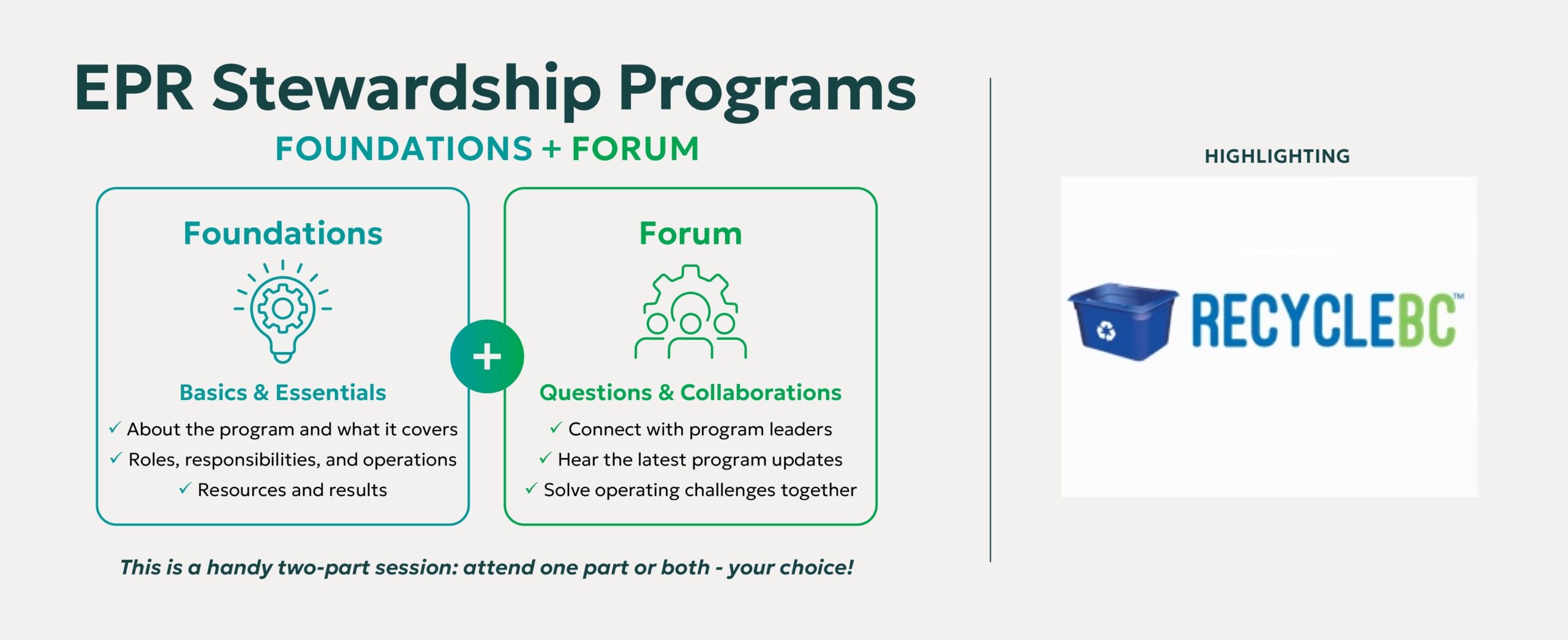 EPR Stewardship Programs

FOUNDATIONS + FORUM

Foundations

Basics & Essentials

✓ About the program and what it covers
✓ Roles, responsibilities, and operations
✓ Resources and results

+

Forum

Questions & Collaborations

✓ Connect with program leaders
✓ Hear the latest program updates
✓ Solve operating challenges together

This is a handy two-part session: attend one part or both - your choice!

HIGHLIGHTING

RECYCLEBC™